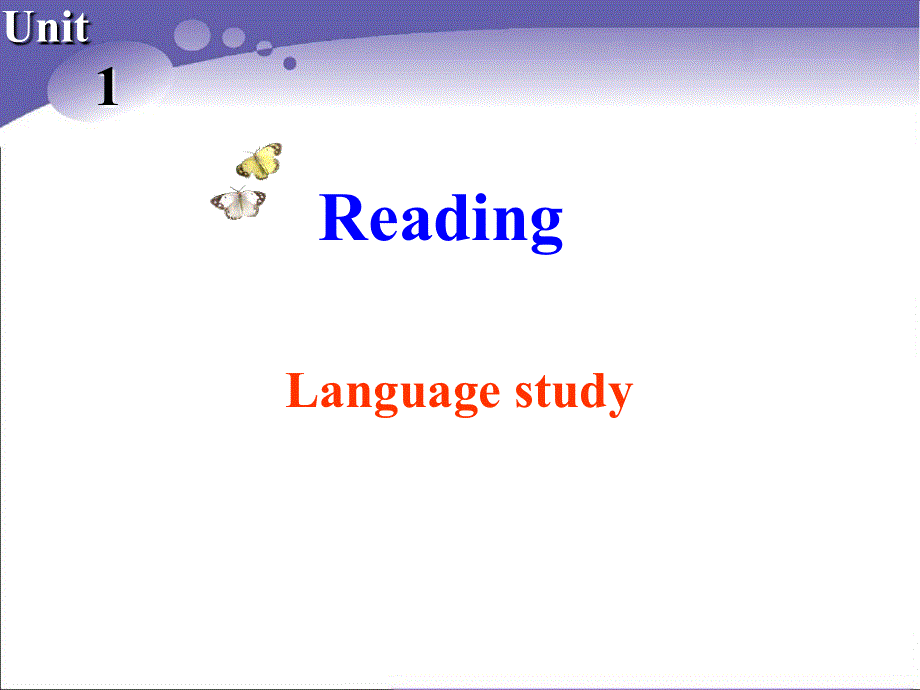 Unit
1

Reading

Language study